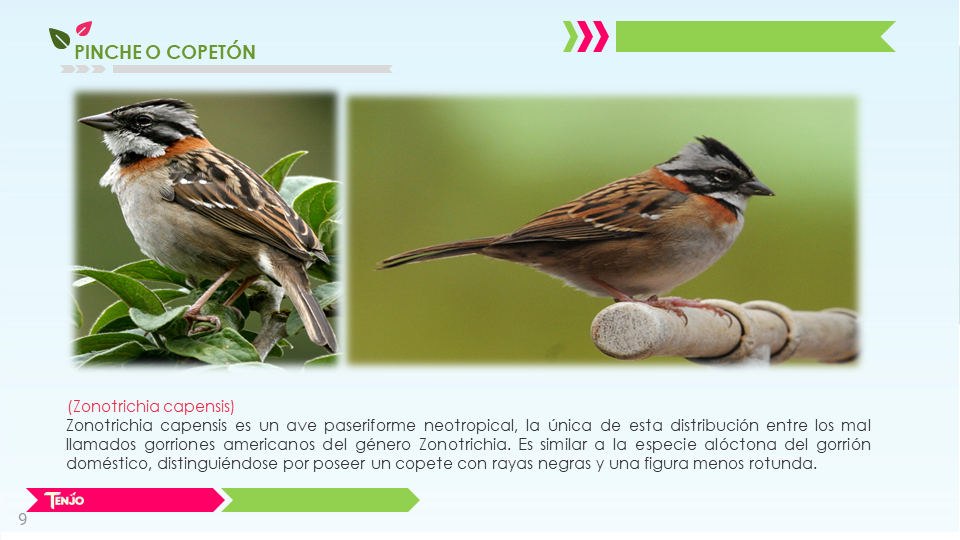 PINCHE O COPETÓN

(Zonotrichia capensis)
Zonotrichia capensis es un ave paseriforme neotropical, la única de esta distribución entre los mal llamados gorriones americanos del género Zonotrichia. Es similar a la especie alóctona del gorrión doméstico, distinguiéndose por poseer un copete con rayas negras y una figura menos rotunda.

TENJO

9